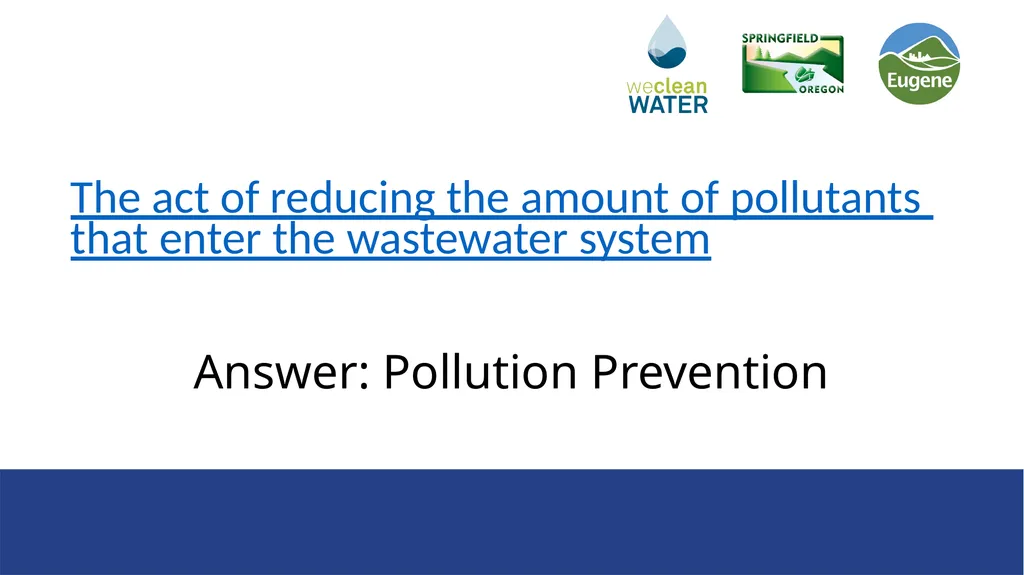 weclean WATER

SPRINGFIELD OREGON

Eugene

The act of reducing the amount of pollutants that enter the wastewater system

Answer: Pollution Prevention